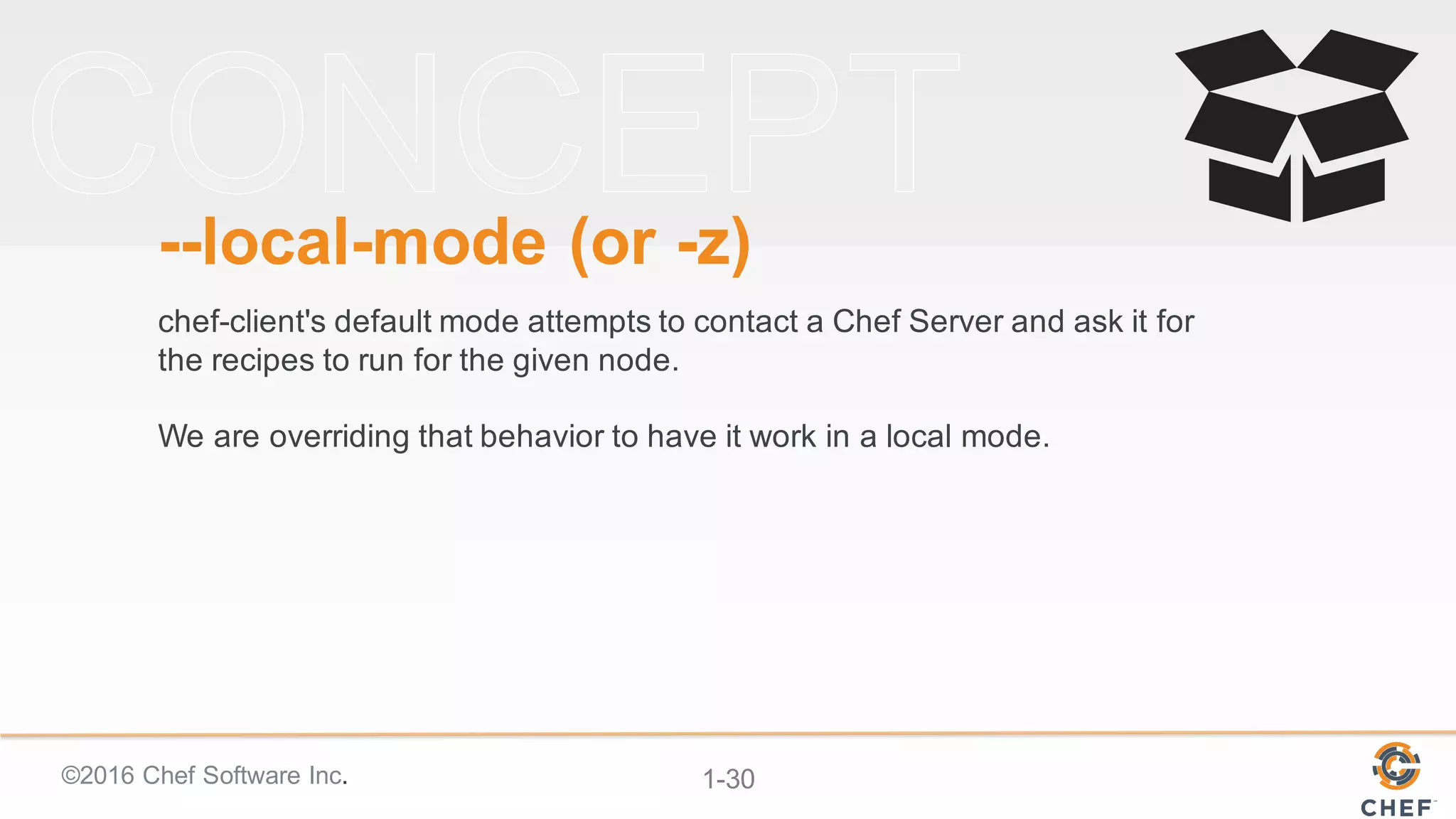 CONCEPT

--local-mode (or -z)

chef-client's default mode attempts to contact a Chef Server and ask it for the recipes to run for the given node.

We are overriding that behavior to have it work in a local mode.

©2016 Chef Software Inc.

1-30

CHEF